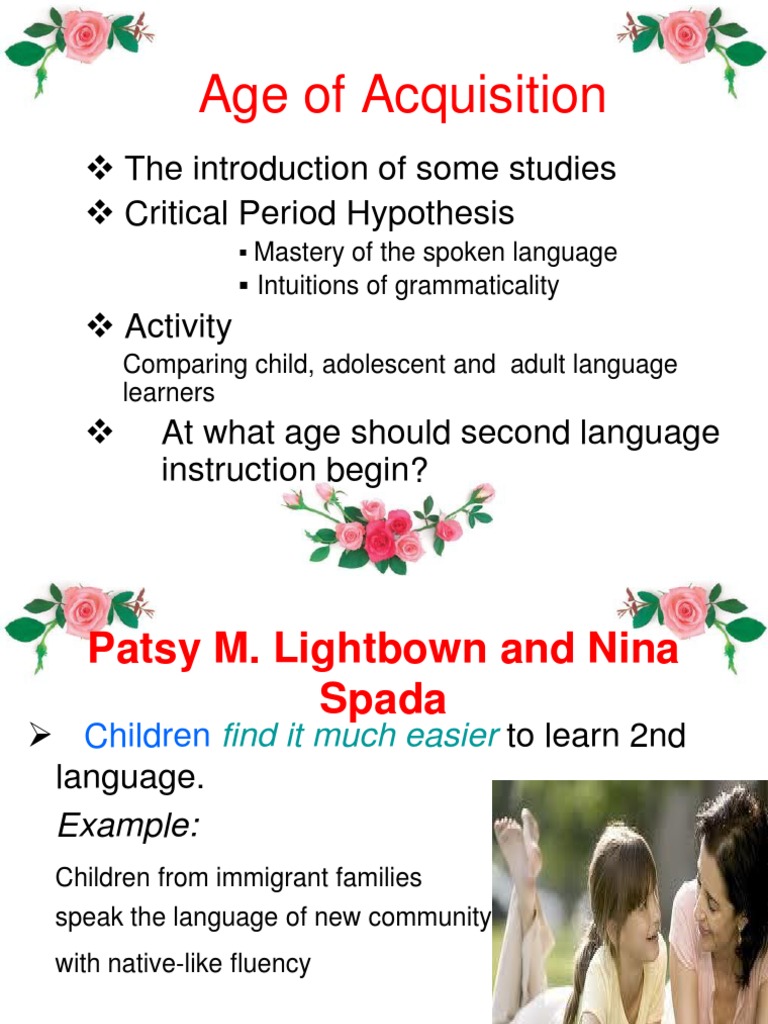 Age of Acquisition

❖ The introduction of some studies
❖ Critical Period Hypothesis
▪ Mastery of the spoken language
▪ Intuitions of grammaticality
❖ Activity
Comparing child, adolescent and adult language learners
❖ At what age should second language instruction begin?

Patsy M. Lightbown and Nina Spada

➢ Children find it much easier to learn 2nd language.

Example:

Children from immigrant families speak the language of new community with native-like fluency